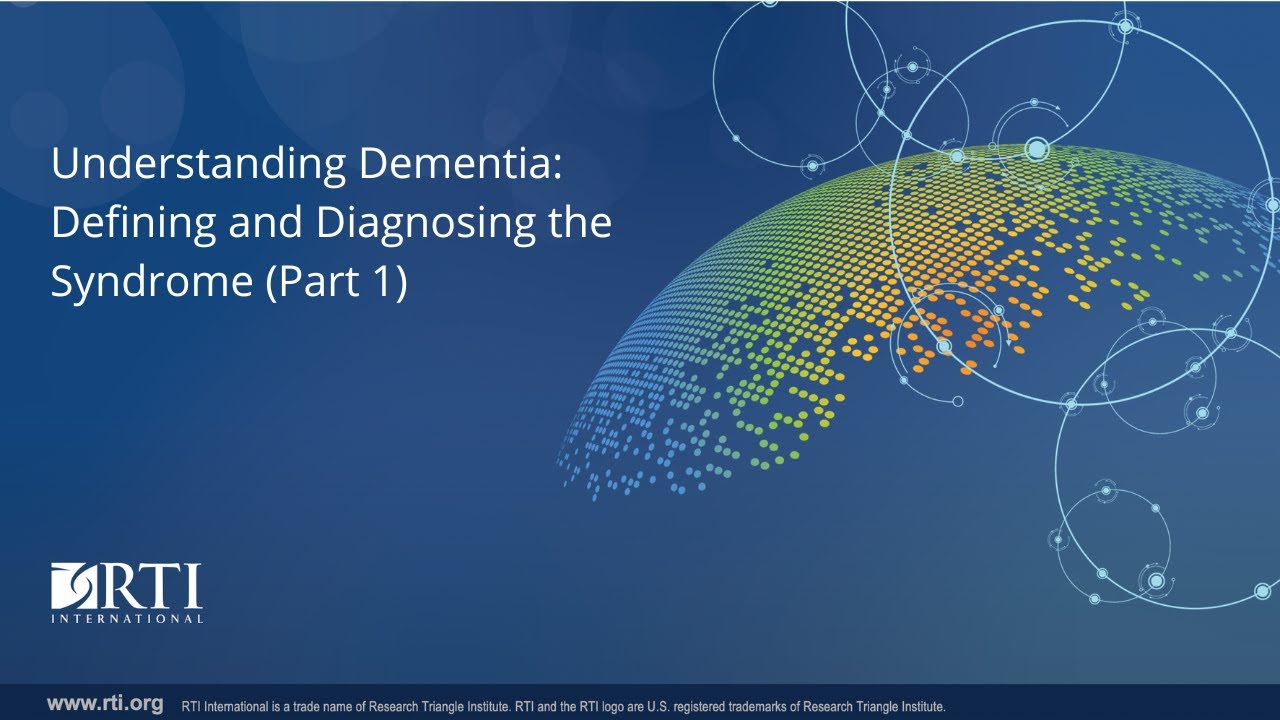 Understanding Dementia: Defining and Diagnosing the Syndrome (Part 1)

RTI
INTERNATIONAL

www.rti.org RTI International is a trade name of Research Triangle Institute. RTI and the RTI logo are U.S. registered trademarks of Research Triangle Institute.